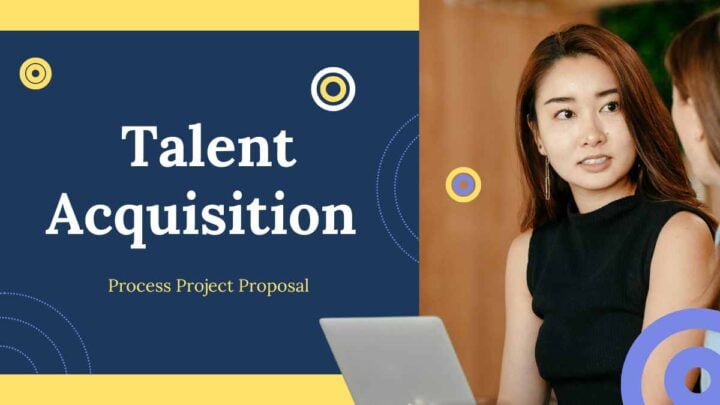 Talent Acquisition

Process Project Proposal